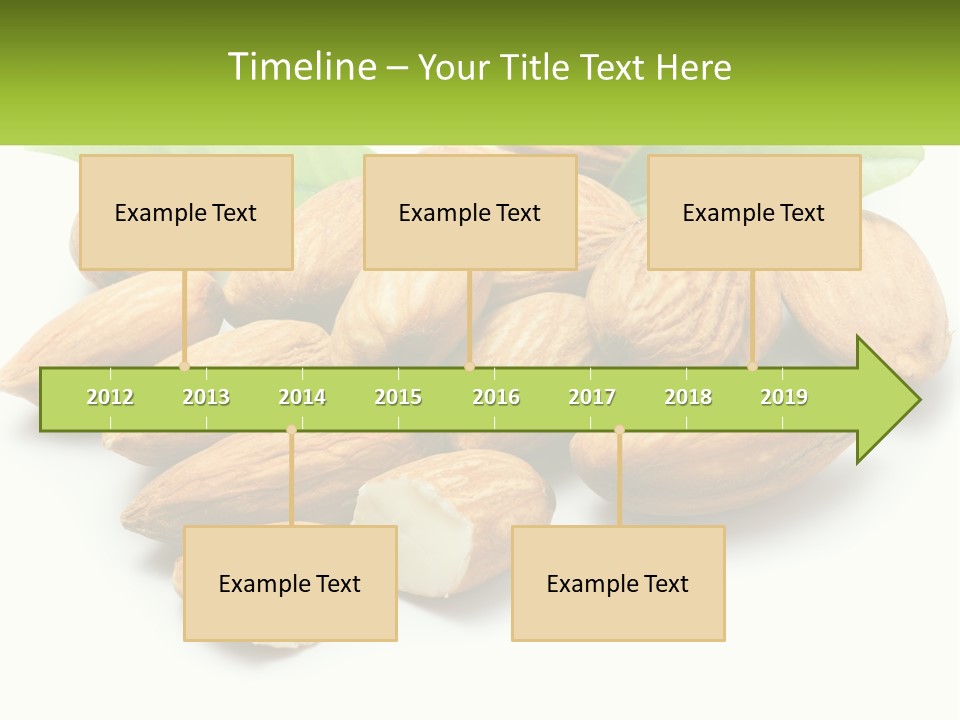 Timeline – Your Title Text Here

Example Text

Example Text

Example Text

2012 2013 2014 2015 2016 2017 2018 2019

Example Text

Example Text